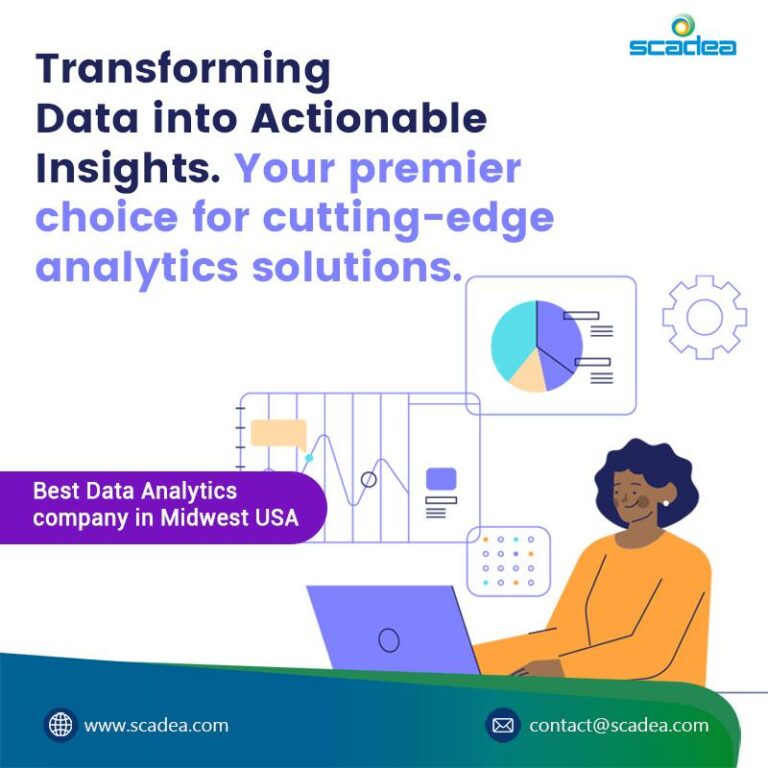 scadea

Transforming Data into Actionable Insights. Your premier choice for cutting-edge analytics solutions.

Best Data Analytics company in Midwest USA

www.scadea.com

contact@scadea.com